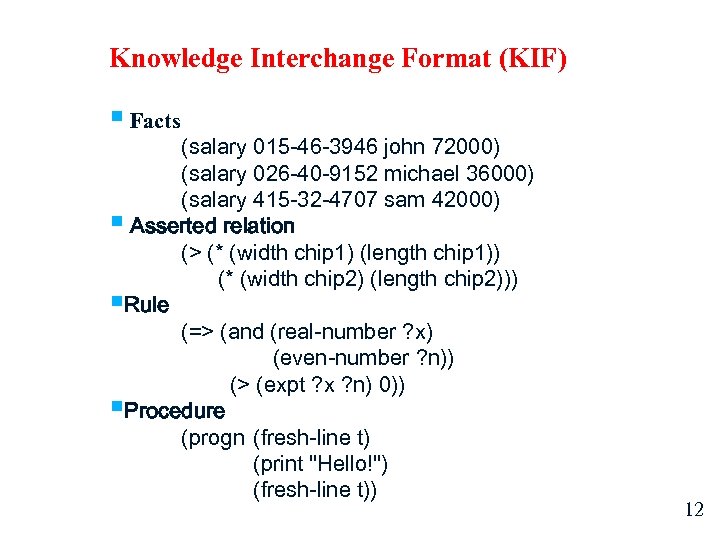 Knowledge Interchange Format (KIF)

Facts
(salary 015-46-3946 john 72000)
(salary 026-40-9152 michael 36000)
(salary 415-32-4707 sam 42000)

Asserted relation
(> (* (width chip1) (length chip1))
(* (width chip2) (length chip2)))

Rule
(=> (and (real-number ?x)
(even-number ?n))
(> (expt ?x ?n) 0))

Procedure
(progn (fresh-line t)
(print "Hello!")
(fresh-line t))

12